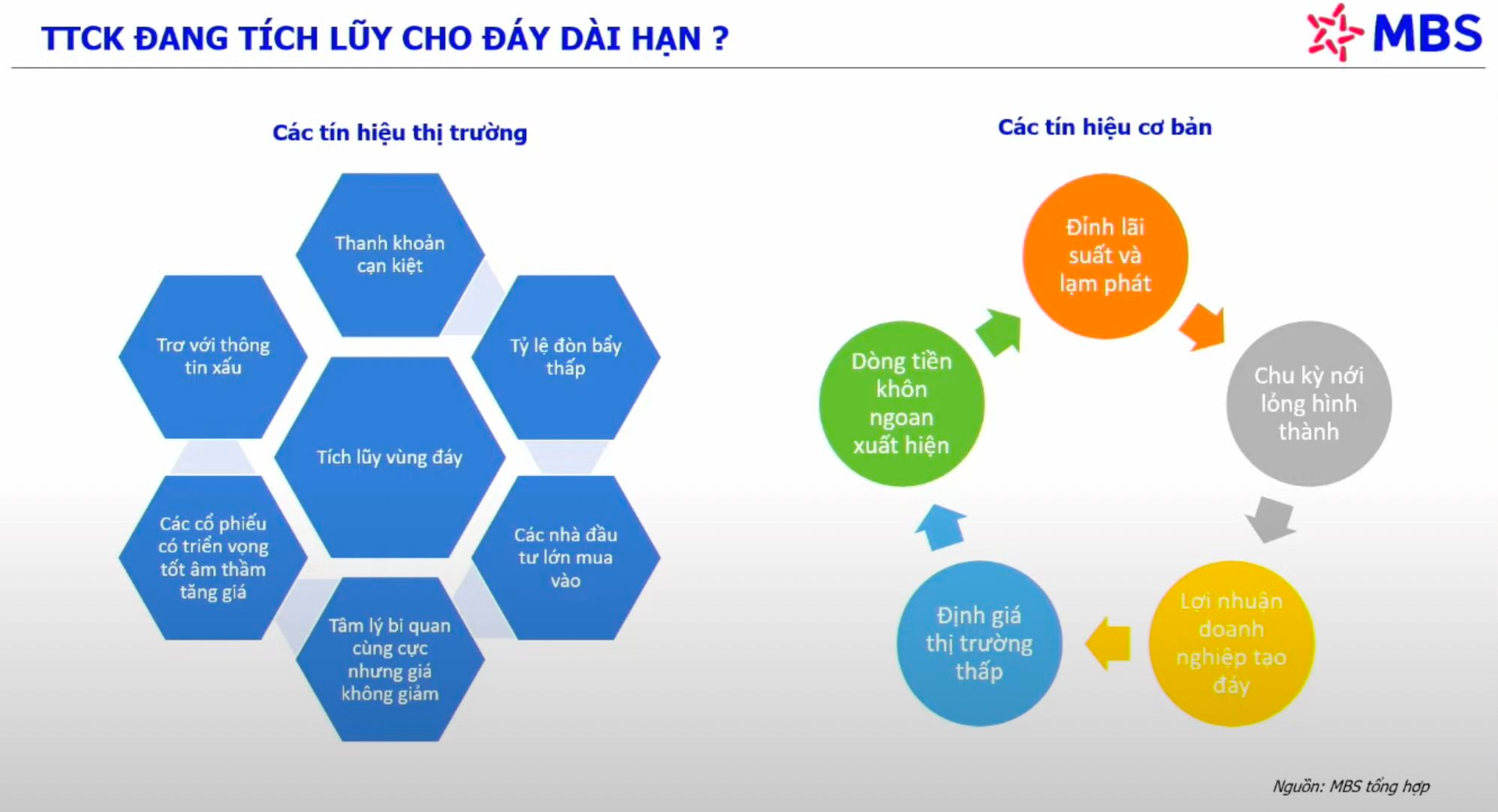 TTCK ĐANG TÍCH LŨY CHO ĐÁY DÀI HẠN ?

MBS

Các tín hiệu thị trường

Thanh khoản cạn kiệt

Trơ với thông tin xấu

Tỷ lệ đòn bẩy thấp

Tích lũy vùng đáy

Các cổ phiếu có triển vọng tốt âm thầm tăng giá

Các nhà đầu tư lớn mua vào

Tâm lý bi quan cùng cực nhưng giá không giảm

Các tín hiệu cơ bản

Đỉnh lãi suất và lạm phát

Chu kỳ nới lỏng hình thành

Lợi nhuận doanh nghiệp tạo đáy

Định giá thị trường thấp

Dòng tiền khôn ngoan xuất hiện

Nguồn: MBS tổng hợp